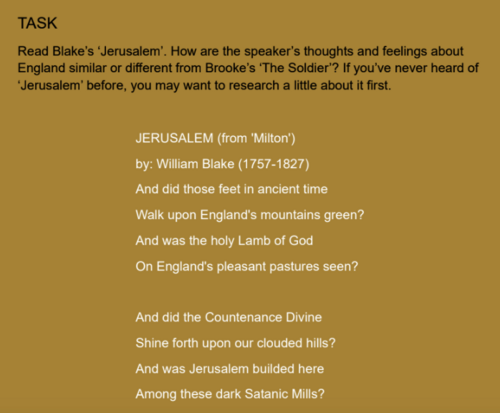 TASK

Read Blake's 'Jerusalem'. How are the speaker's thoughts and feelings about England similar or different from Brooke's 'The Soldier'? If you've never heard of 'Jerusalem' before, you may want to research a little about it first.

JERUSALEM (from 'Milton')

by: William Blake (1757-1827)

And did those feet in ancient time

Walk upon England's mountains green?

And was the holy Lamb of God

On England's pleasant pastures seen?

And did the Countenance Divine

Shine forth upon our clouded hills?

And was Jerusalem builded here

Among these dark Satanic Mills?